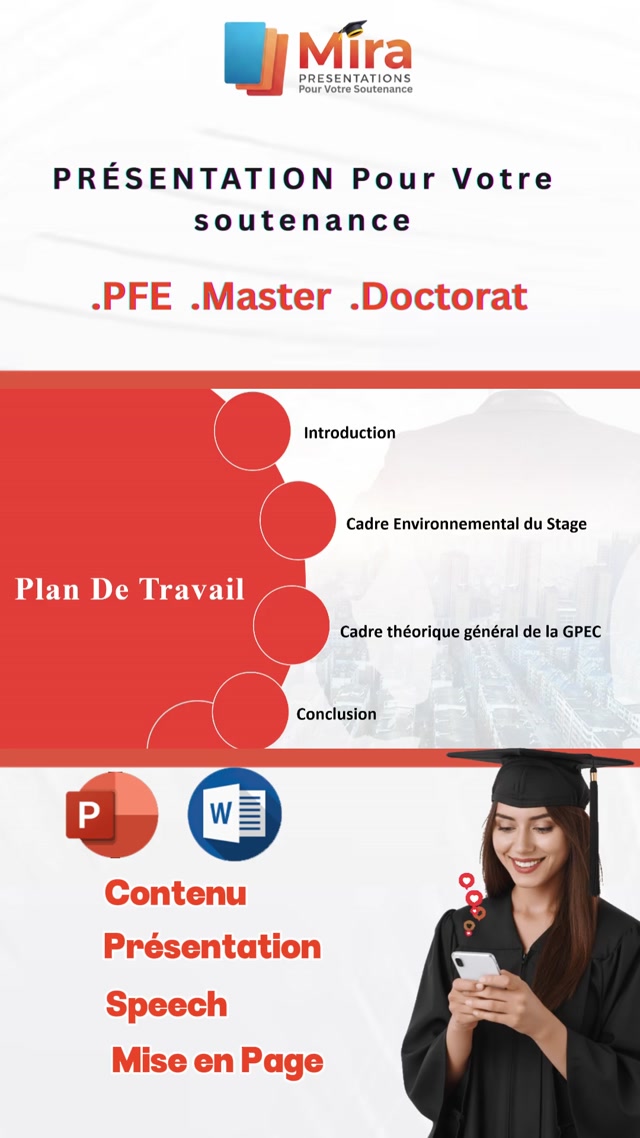 Mira
PRESENTATIONS
Pour Votre Soutenance

PRÉSENTATION Pour Votre soutenance

.PFE .Master .Doctorat

Plan De Travail

Introduction

Cadre Environnemental du Stage

Cadre théorique général de la GPEC

Conclusion

P

W

Contenu
Présentation
Speech
Mise en Page